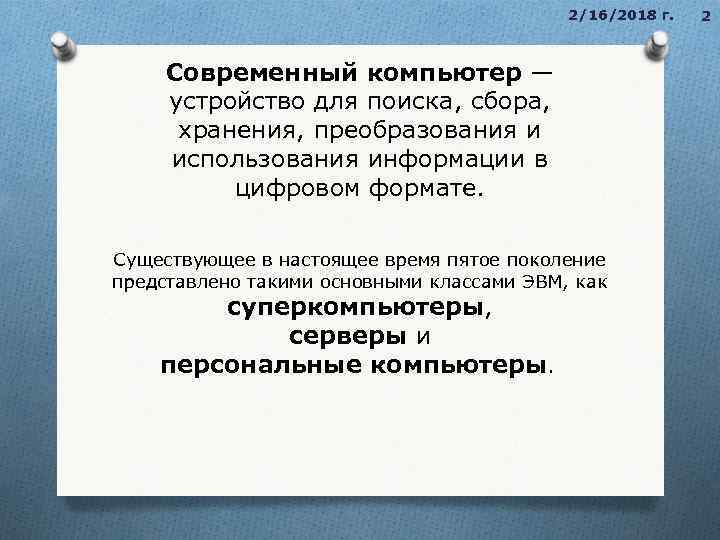 2/16/2018 г. 2

Современный компьютер — устройство для поиска, сбора, хранения, преобразования и использования информации в цифровом формате.

Существующее в настоящее время пятое поколение представлено такими основными классами ЭВМ, как суперкомпьютеры, серверы и персональные компьютеры.